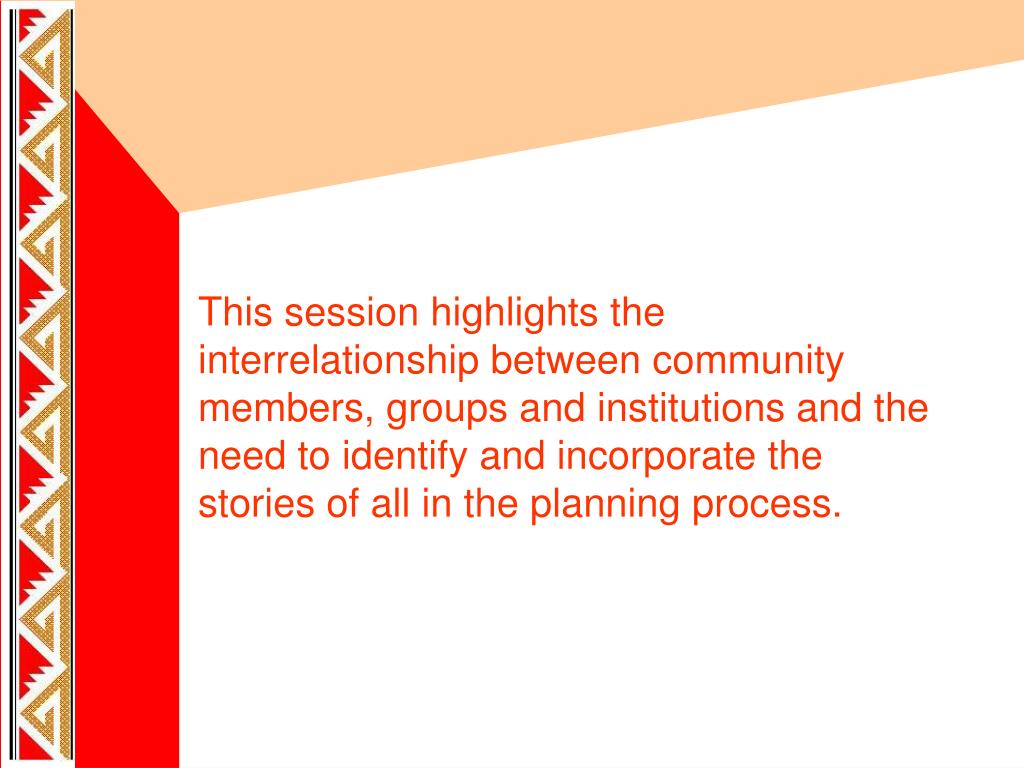 This session highlights the interrelationship between community members, groups and institutions and the need to identify and incorporate the stories of all in the planning process.